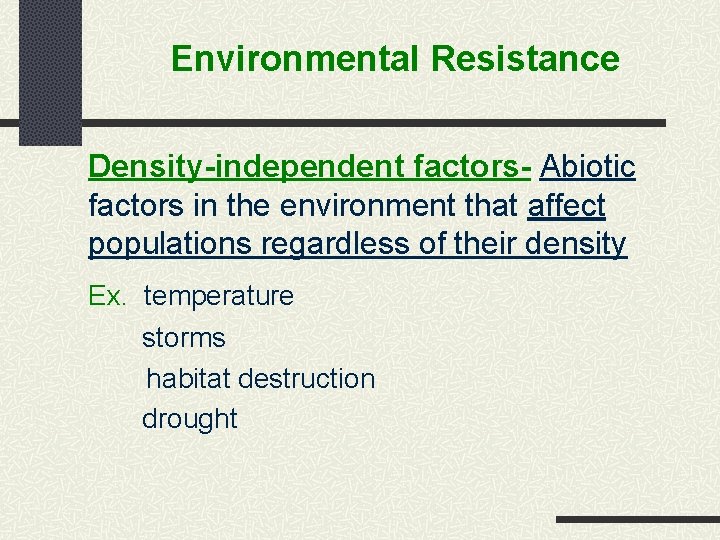 Environmental Resistance

Density-independent factors- Abiotic factors in the environment that affect populations regardless of their density

Ex. temperature

storms

habitat destruction

drought